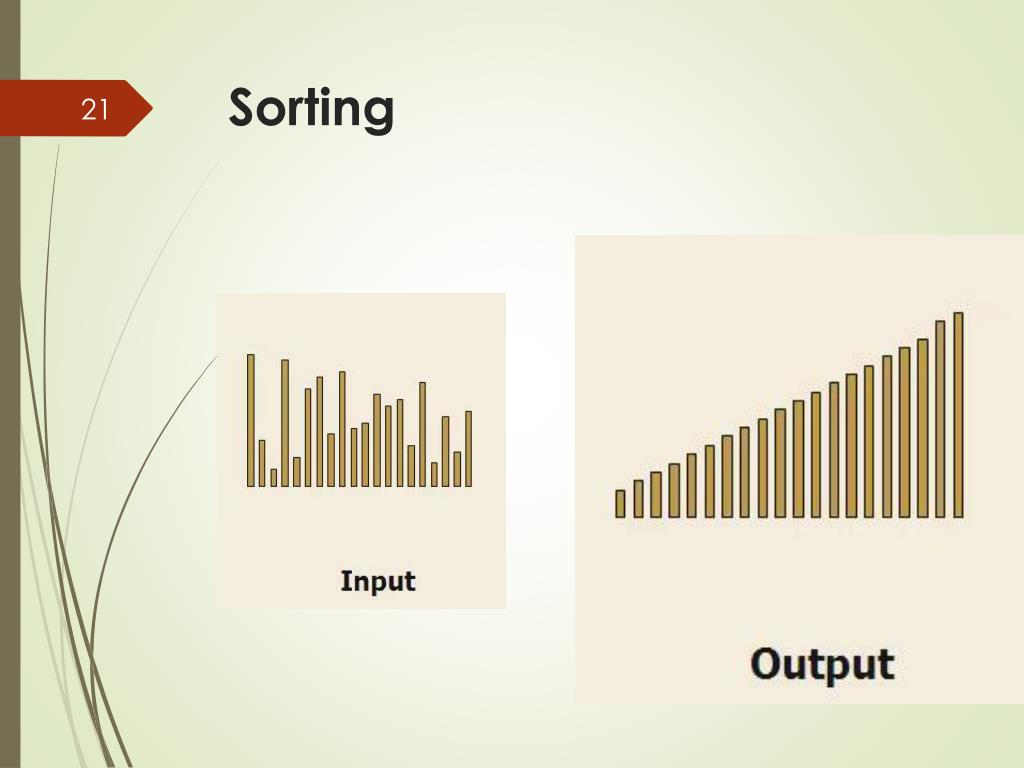 21

Sorting

Input

Output